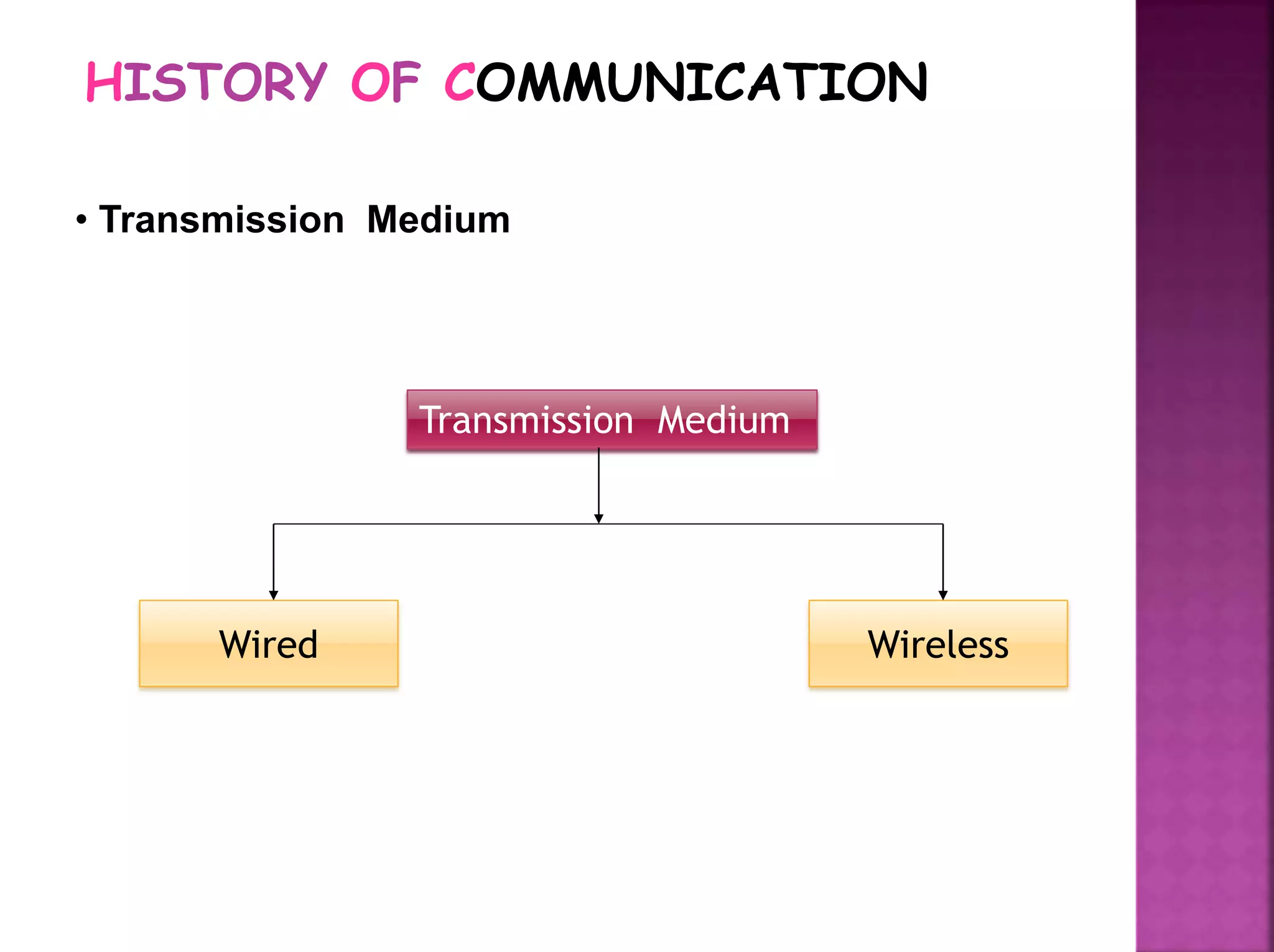 HISTORY OF COMMUNICATION

• Transmission Medium

Transmission Medium

Wired

Wireless